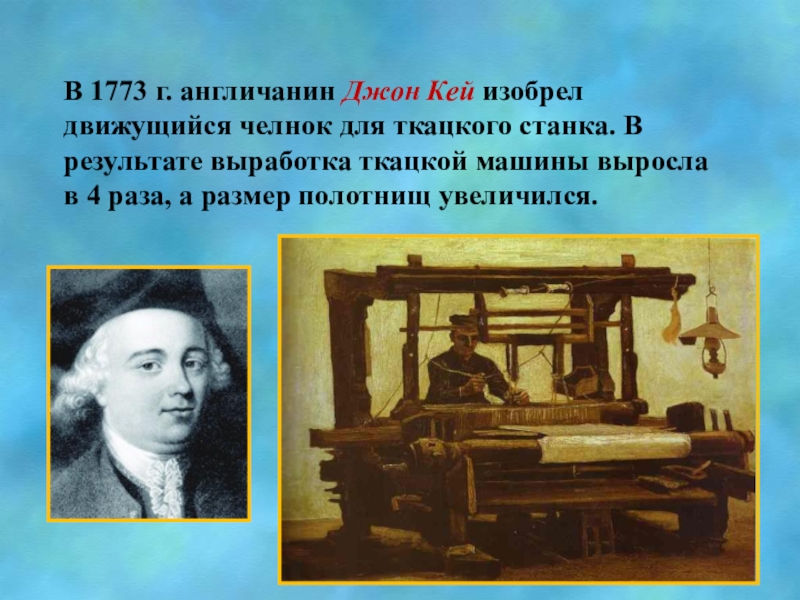 В 1773 г. англичанин Джон Кей изобрел движущийся челнок для ткацкого станка. В результате выработка ткацкой машины выросла в 4 раза, а размер полотнищ увеличился.